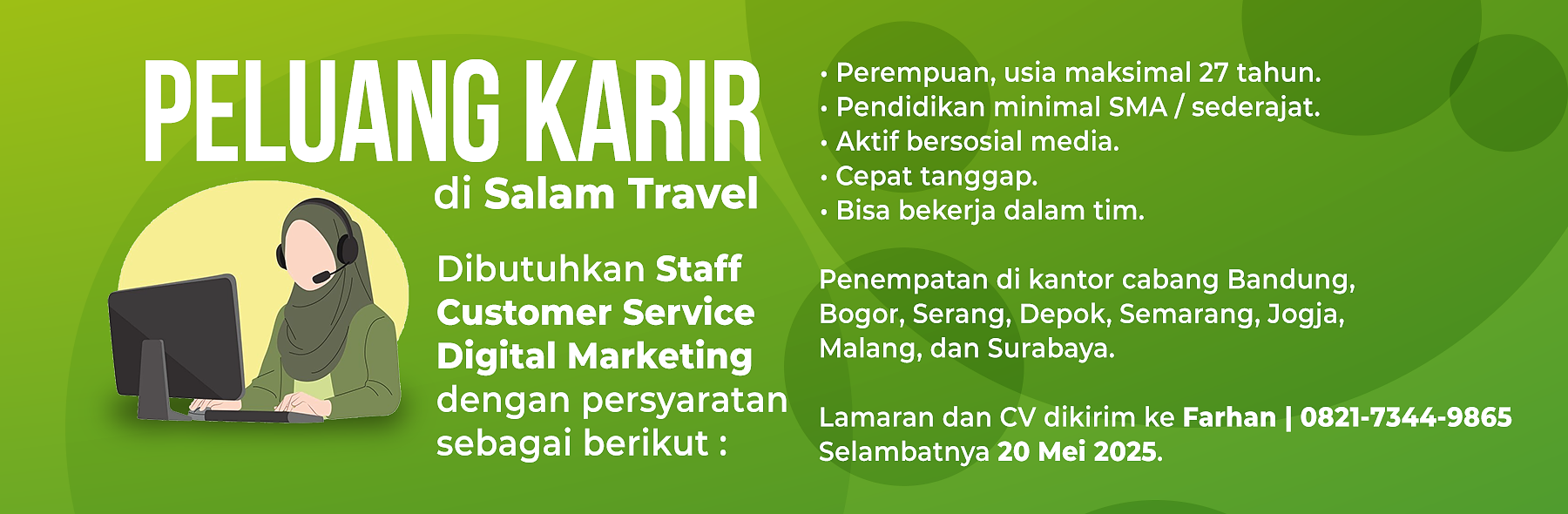 PELUANG KARIR
di Salam Travel

Dibutuhkan Staff Customer Service Digital Marketing dengan persyaratan sebagai berikut :

• Perempuan, usia maksimal 27 tahun.
• Pendidikan minimal SMA / sederajat.
• Aktif bersosial media.
• Cepat tanggap.
• Bisa bekerja dalam tim.

Penempatan di kantor cabang Bandung, Bogor, Serang, Depok, Semarang, Jogja, Malang, dan Surabaya.

Lamaran dan CV dikirim ke Farhan | 0821-7344-9865
Selambatnya 20 Mei 2025.